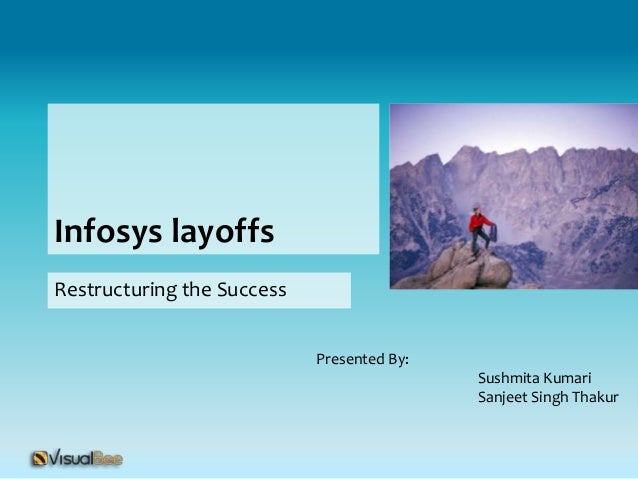 Infosys layoffs

Restructuring the Success

Presented By:

Sushmita Kumari
Sanjeet Singh Thakur

VisualBee